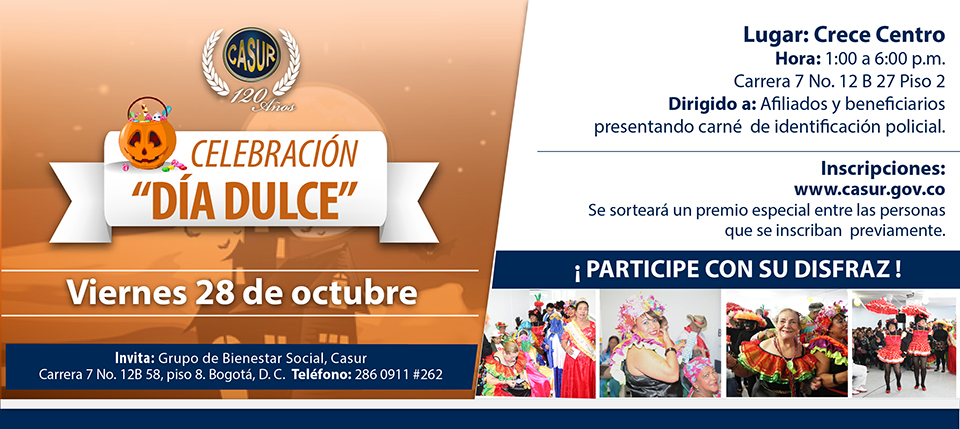 CASUR
120 Años

CELEBRACIÓN
"DÍA DULCE"

Viernes 28 de octubre

Invita: Grupo de Bienestar Social, Casur
Carrera 7 No. 12B 58, piso 8. Bogotá, D. C. Teléfono: 286 0911 #262

Lugar: Crece Centro
Hora: 1:00 a 6:00 p.m.
Carrera 7 No. 12 B 27 Piso 2
Dirigido a: Afiliados y beneficiarios presentando carné de identificación policial.

Inscripciones:
www.casur.gov.co
Se sorteará un premio especial entre las personas que se inscriban previamente.

¡ PARTICIPE CON SU DISFRAZ !